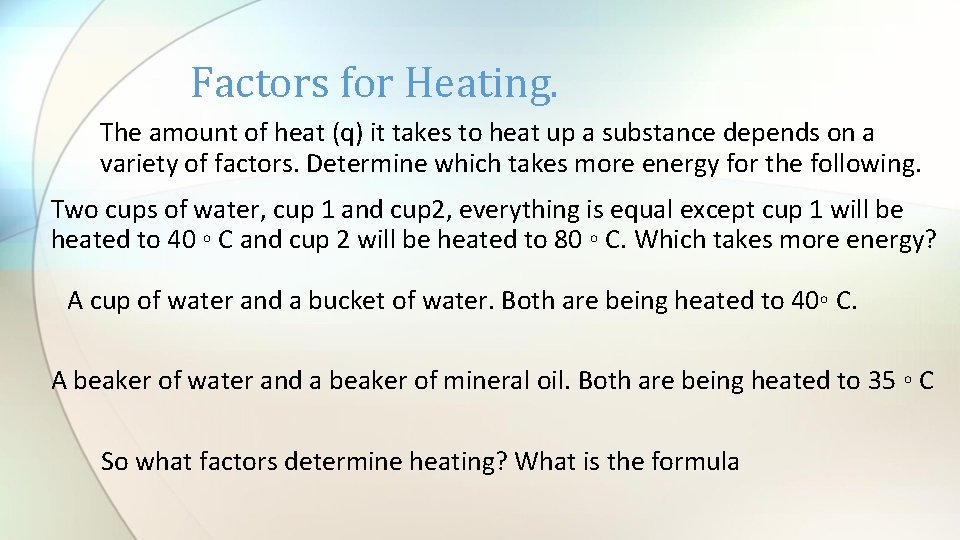 Factors for Heating.

The amount of heat (q) it takes to heat up a substance depends on a variety of factors. Determine which takes more energy for the following.

Two cups of water, cup 1 and cup2, everything is equal except cup 1 will be heated to 40 ◦ C and cup 2 will be heated to 80 ◦ C. Which takes more energy?

A cup of water and a bucket of water. Both are being heated to 40◦ C.

A beaker of water and a beaker of mineral oil. Both are being heated to 35 ◦ C

So what factors determine heating? What is the formula